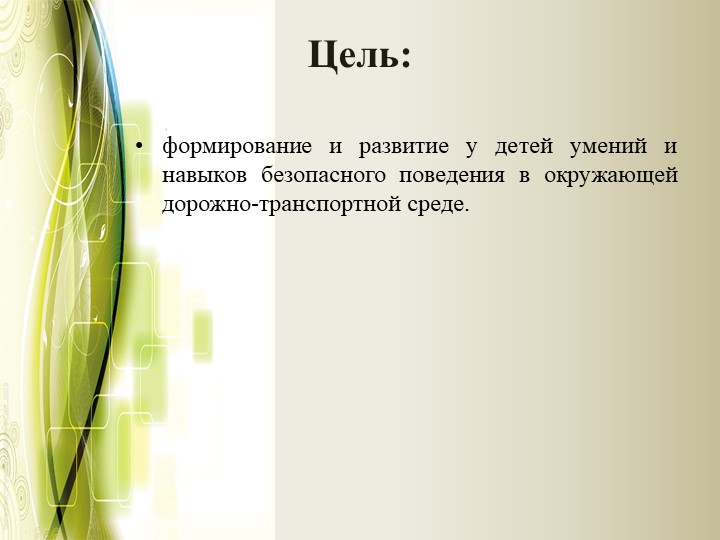 Цель:

• формирование и развитие у детей умений и навыков безопасного поведения в окружающей дорожно-транспортной среде.